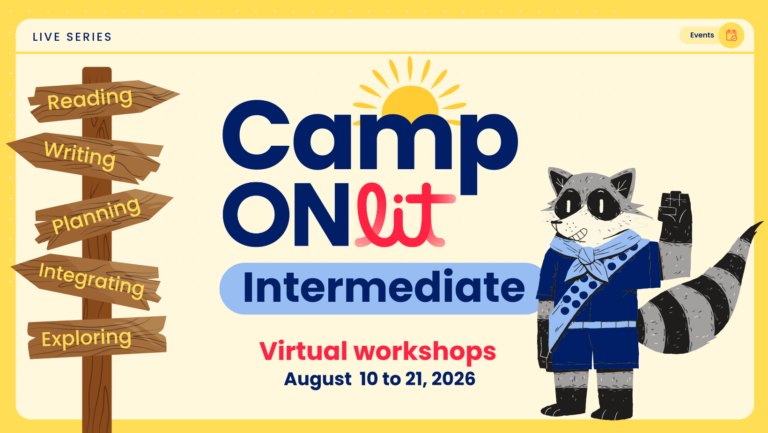 LIVE SERIES

Events

Reading

Writing

Planning

Integrating

Exploring

Camp ONlit

Intermediate

Virtual workshops
August 10 to 21, 2026